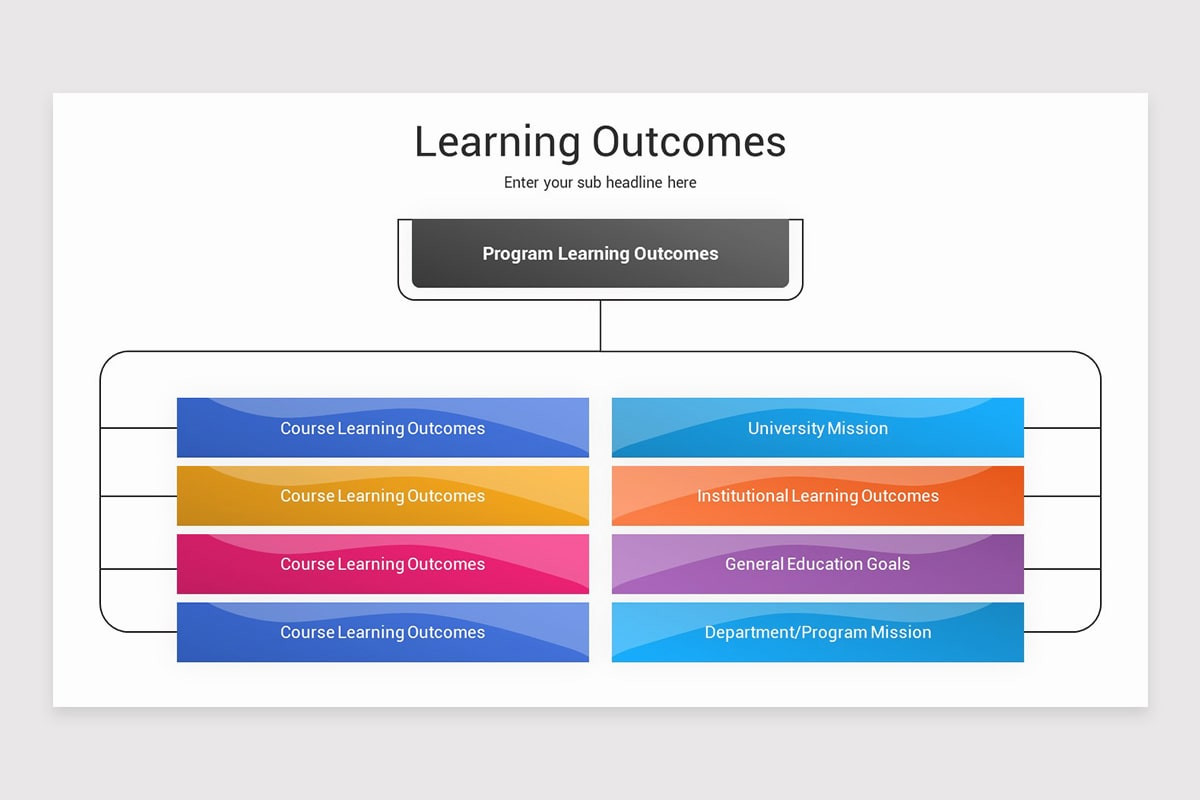 Learning Outcomes

Enter your sub headline here

Program Learning Outcomes

Course Learning Outcomes

Course Learning Outcomes

Course Learning Outcomes

Course Learning Outcomes

University Mission

Institutional Learning Outcomes

General Education Goals

Department/Program Mission